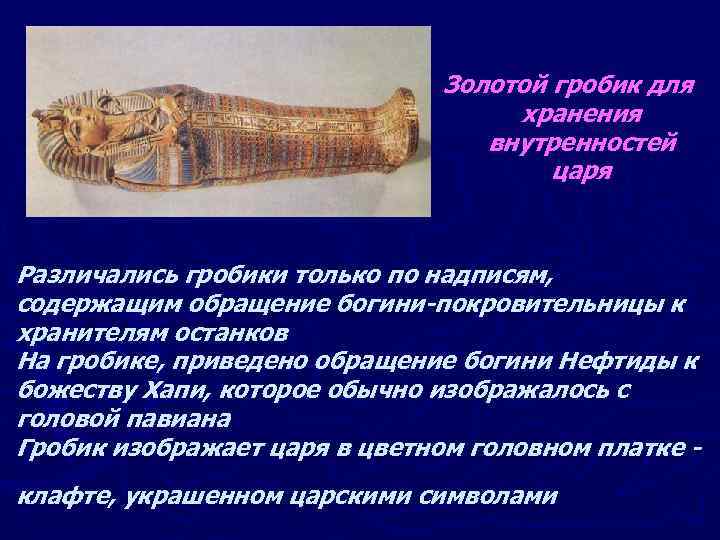 Золотой гробик для хранения внутренностей царя

Различались гробики только по надписям, содержащим обращение богини-покровительницы к хранителям останков
На гробике, приведено обращение богини Нефтиды к божеству Хапи, которое обычно изображалось с головой павиана
Гробик изображает царя в цветном головном платке -

клафте, украшенном царскими символами